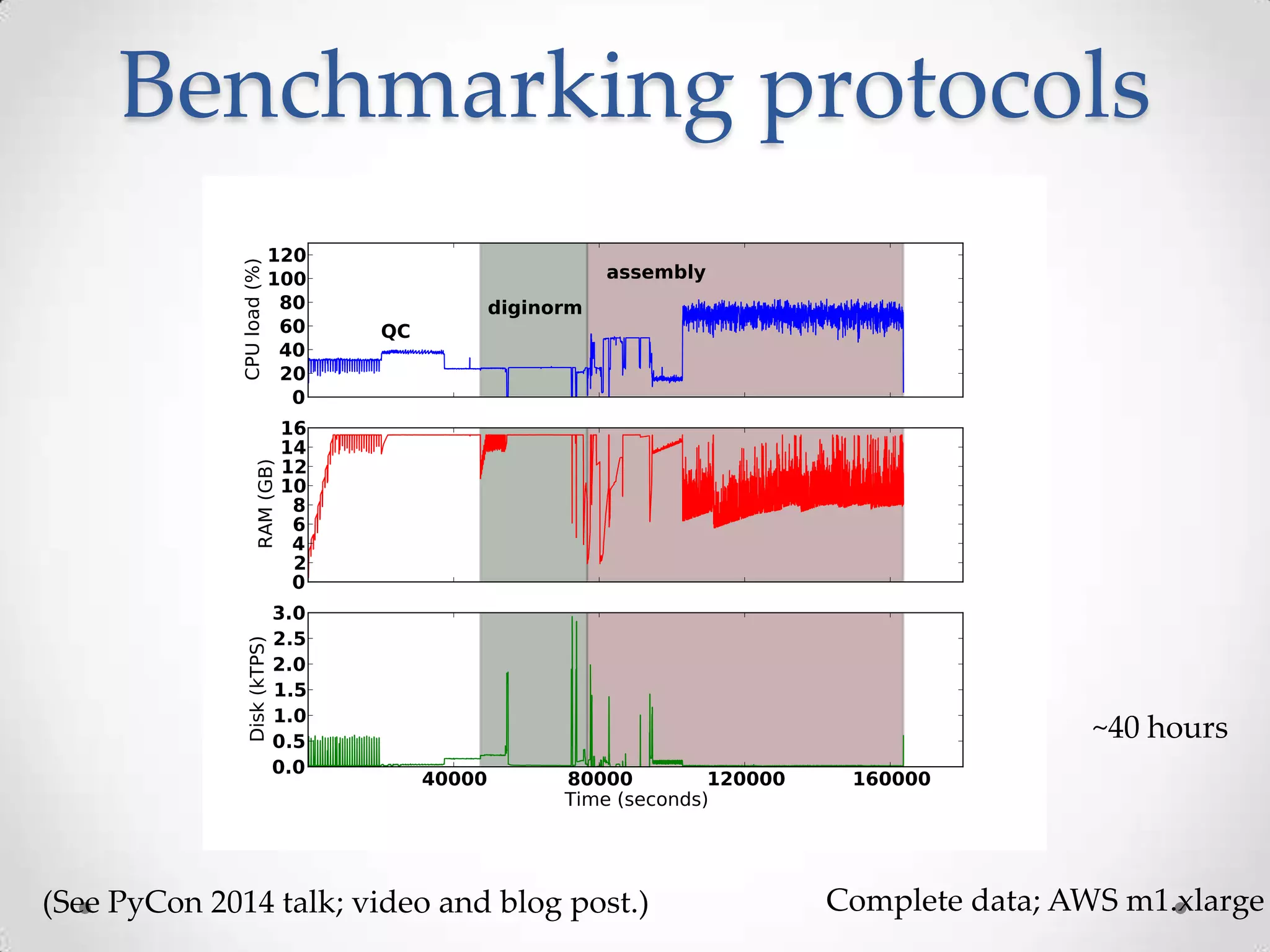 Benchmarking protocols

CPU load (%)
120
100
80
60
40
20
0
QC
diginorm
assembly

RAM (GB)
16
14
12
10
8
6
4
2
0

Disk (kTPS)
3.0
2.5
2.0
1.5
1.0
0.5
0.0

40000
80000
120000
160000
Time (seconds)

~40 hours

(See PyCon 2014 talk; video and blog post.)

Complete data; AWS m1.xlarge